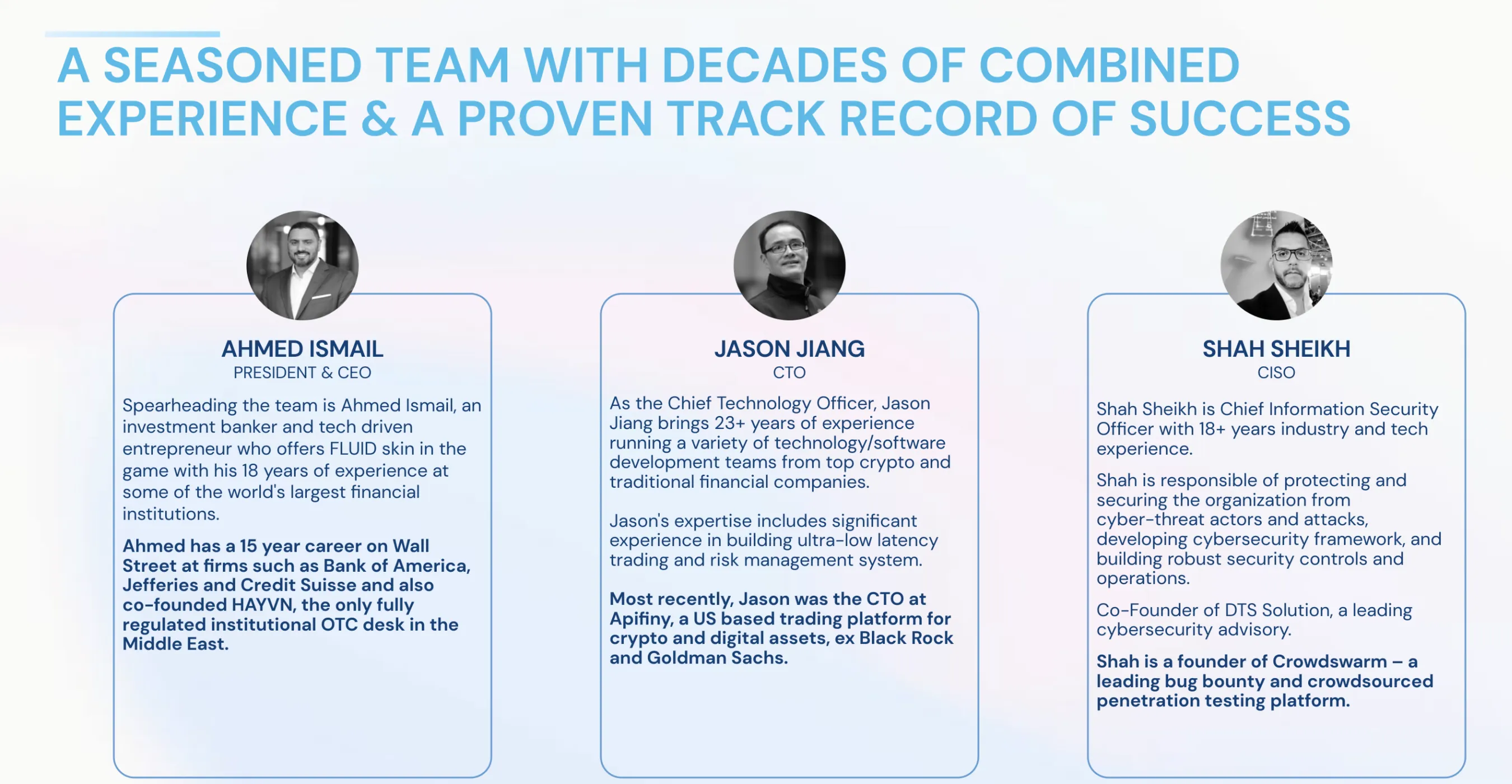 A SEASONED TEAM WITH DECADES OF COMBINED EXPERIENCE & A PROVEN TRACK RECORD OF SUCCESS

AHMED ISMAIL
PRESIDENT & CEO

Spearheading the team is Ahmed Ismail, an investment banker and tech driven entrepreneur who offers FLUID skin in the game with his 18 years of experience at some of the world's largest financial institutions.

Ahmed has a 15 year career on Wall Street at firms such as Bank of America, Jefferies and Credit Suisse and also co-founded HAYVN, the only fully regulated institutional OTC desk in the Middle East.

JASON JIANG
CTO

As the Chief Technology Officer, Jason Jiang brings 23+ years of experience running a variety of technology/software development teams from top crypto and traditional financial companies.

Jason's expertise includes significant experience in building ultra-low latency trading and risk management system.

Most recently, Jason was the CTO at Apifiny, a US based trading platform for crypto and digital assets, ex Black Rock and Goldman Sachs.

SHAH SHEIKH
CISO

Shah Sheikh is Chief Information Security Officer with 18+ years industry and tech experience.

Shah is responsible of protecting and securing the organization from cyber-threat actors and attacks, developing cybersecurity framework, and building robust security controls and operations.

Co-Founder of DTS Solution, a leading cybersecurity advisory.

Shah is a founder of Crowdswarm – a leading bug bounty and crowdsourced penetration testing platform.